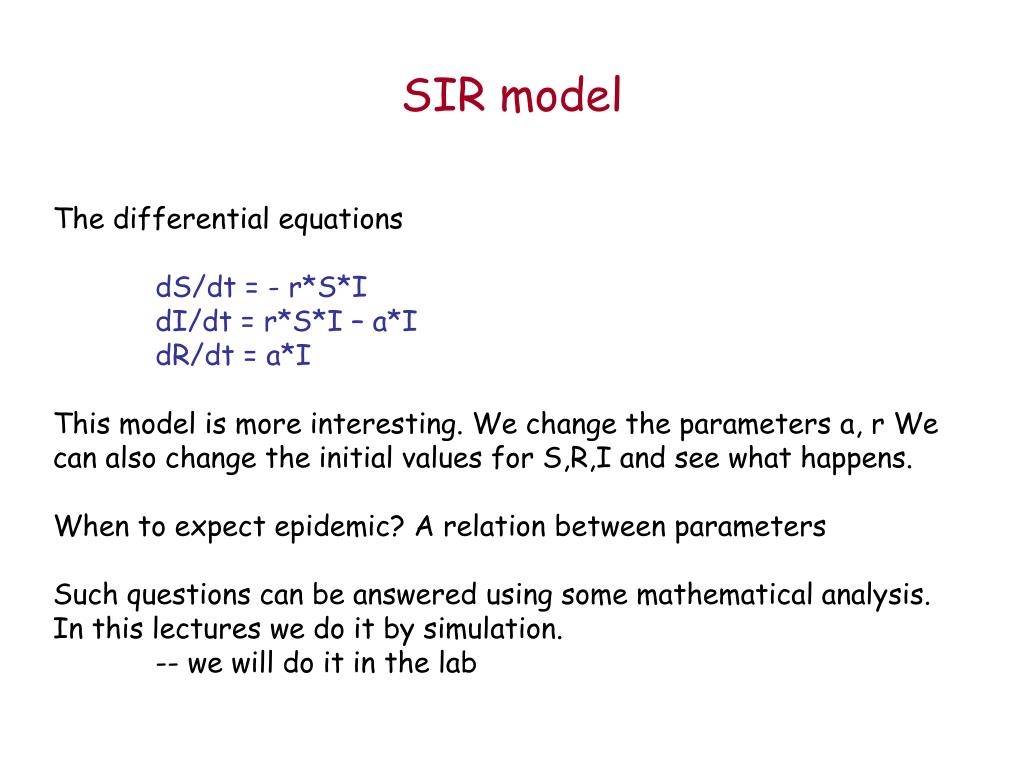 SIR model

The differential equations

dS/dt = - r*S*I
dI/dt = r*S*I – a*I
dR/dt = a*I

This model is more interesting. We change the parameters a, r We can also change the initial values for S,R,I and see what happens.

When to expect epidemic? A relation between parameters

Such questions can be answered using some mathematical analysis. In this lectures we do it by simulation.
-- we will do it in the lab